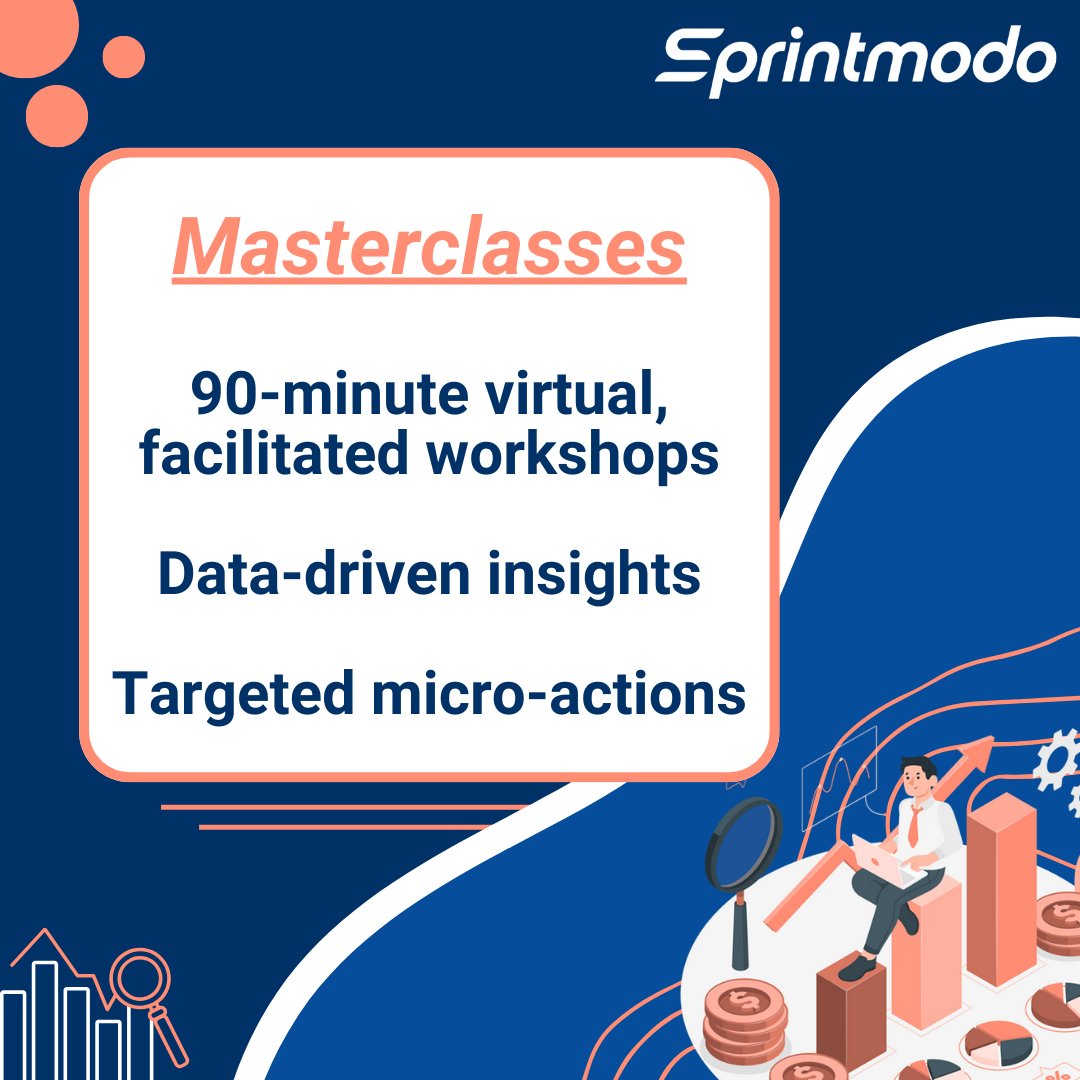 Sprintmodo

Masterclasses

90-minute virtual, facilitated workshops

Data-driven insights

Targeted micro-actions